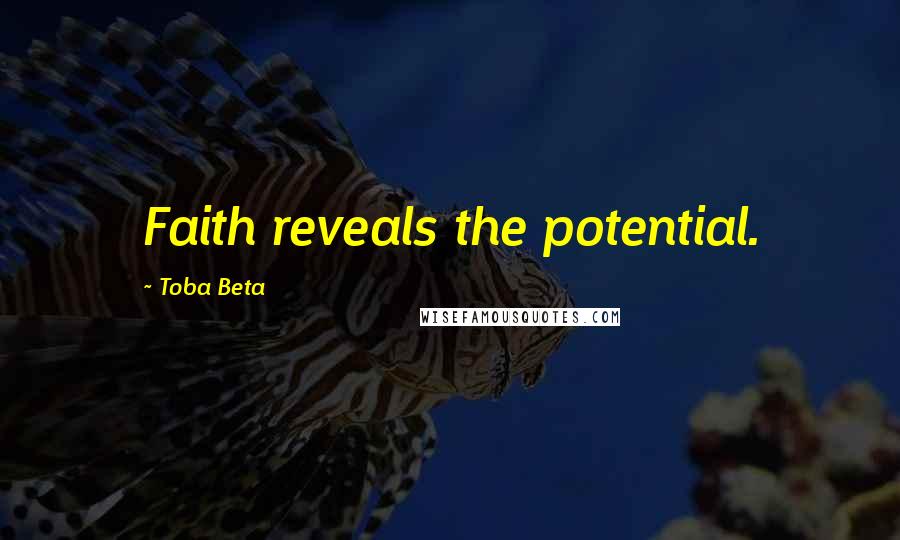 Faith reveals the potential.

~ Toba Beta

WISEFAMOUSQUOTES.COM